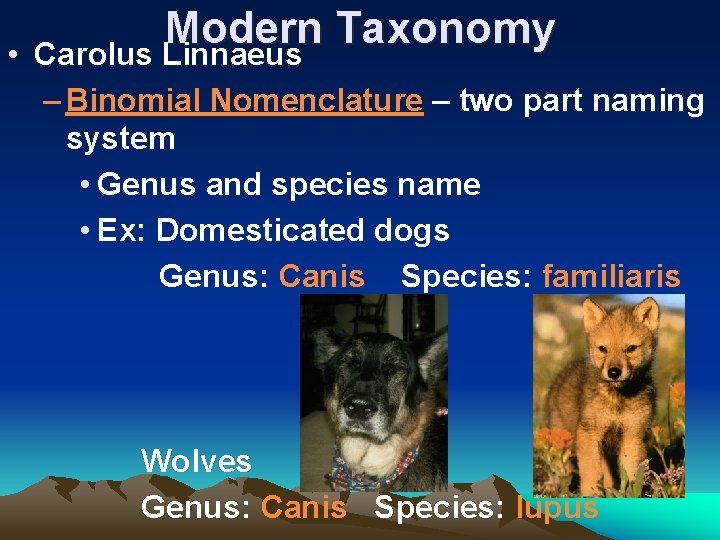 Modern Taxonomy

• Carolus Linnaeus

– Binomial Nomenclature – two part naming system

• Genus and species name

• Ex: Domesticated dogs

Genus: Canis Species: familiaris

Wolves

Genus: Canis Species: lupus